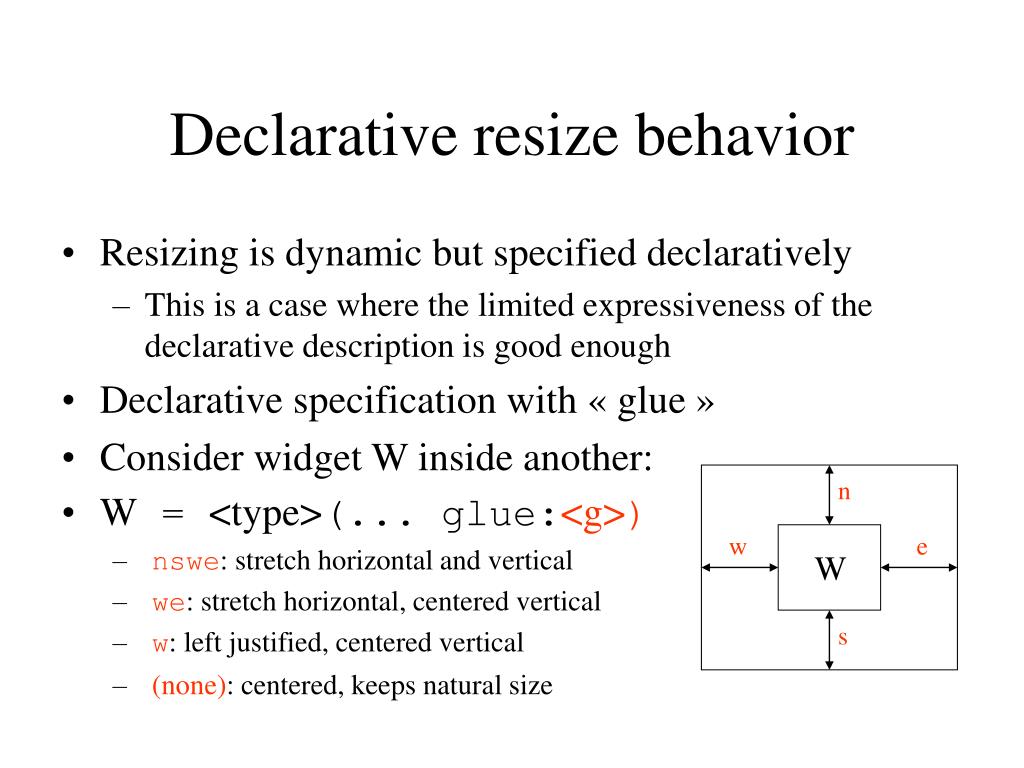 Declarative resize behavior

• Resizing is dynamic but specified declaratively
  – This is a case where the limited expressiveness of the declarative description is good enough
• Declarative specification with « glue »
• Consider widget W inside another:
• W = <type>(... glue:<g>)
  – nswe: stretch horizontal and vertical
  – we: stretch horizontal, centered vertical
  – w: left justified, centered vertical
  – (none): centered, keeps natural size

n
w
W
e
s